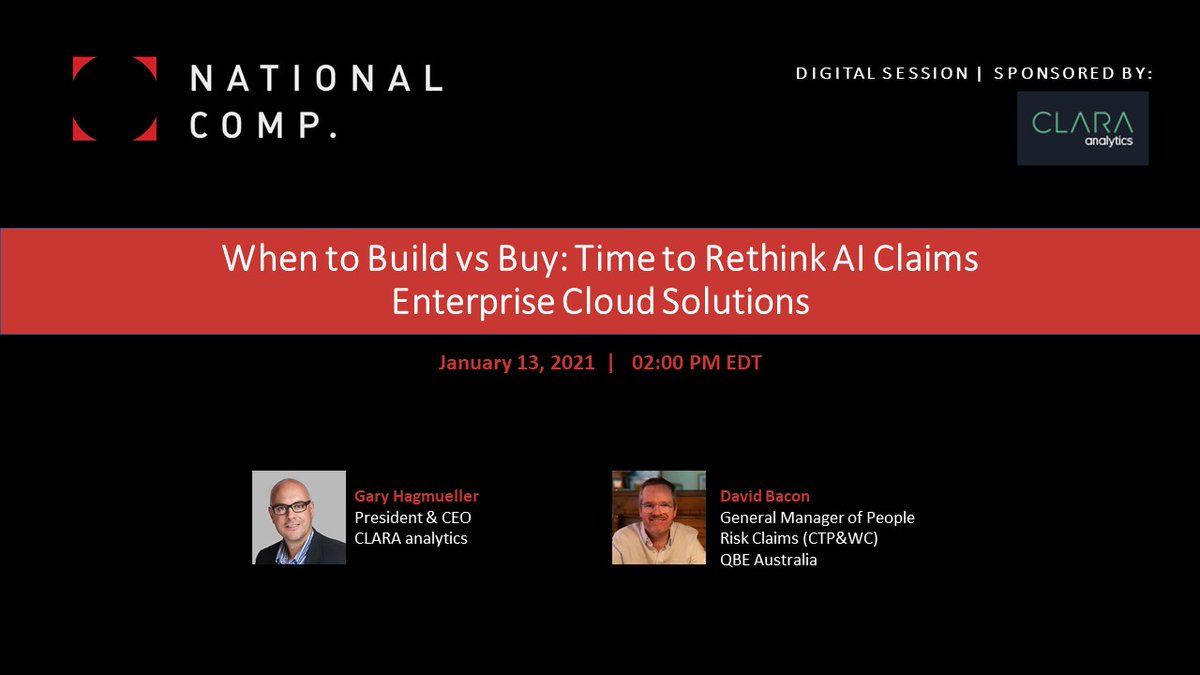 NATIONAL COMP.

DIGITAL SESSION | SPONSORED BY:

CLARA analytics

When to Build vs Buy: Time to Rethink AI Claims Enterprise Cloud Solutions

January 13, 2021 | 02:00 PM EDT

Gary Hagmueller
President & CEO
CLARA analytics

David Bacon
General Manager of People Risk Claims (CTP&WC)
QBE Australia